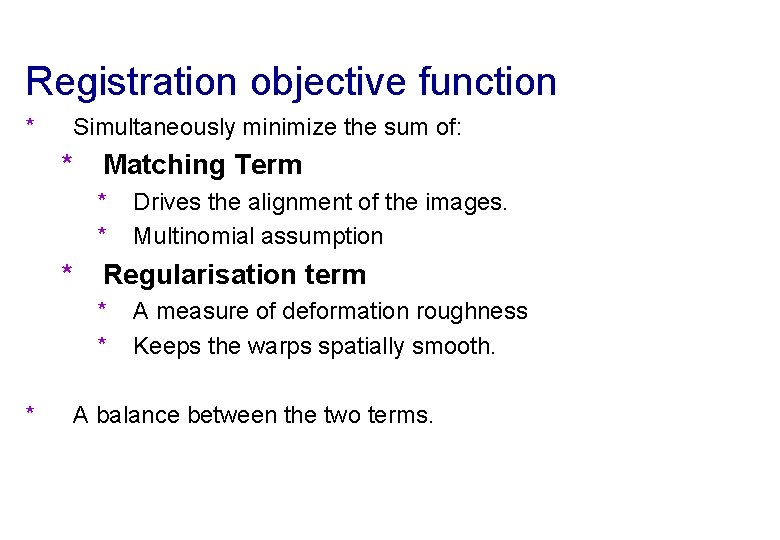 Registration objective function

* Simultaneously minimize the sum of:

* Matching Term

* Drives the alignment of the images.

* Multinomial assumption

* Regularisation term

* A measure of deformation roughness

* Keeps the warps spatially smooth.

* A balance between the two terms.